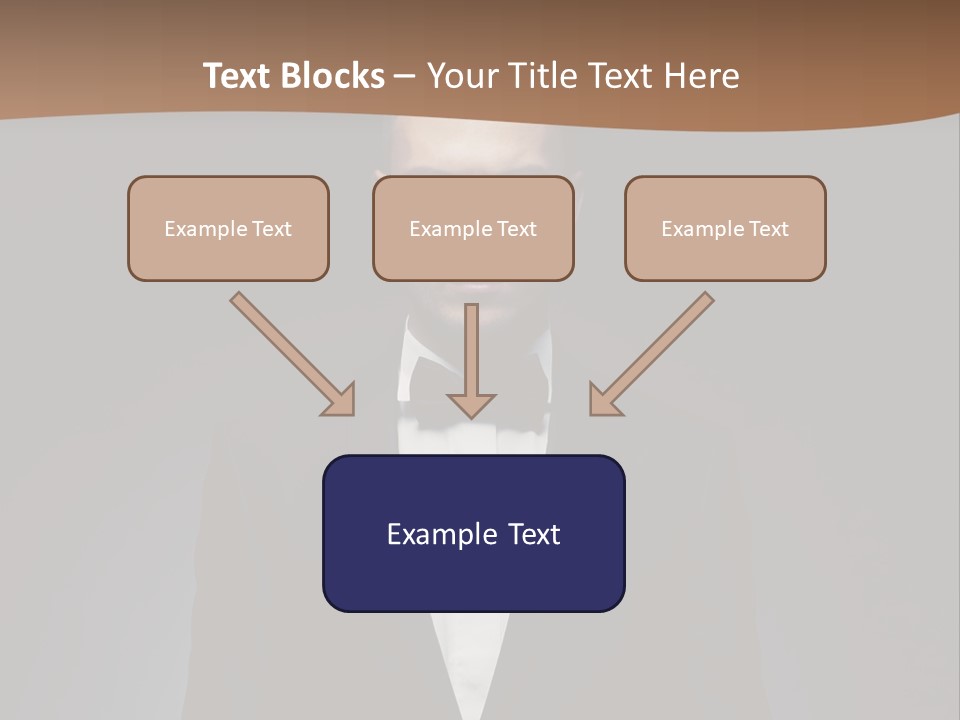 Text Blocks – Your Title Text Here

Example Text

Example Text

Example Text

Example Text